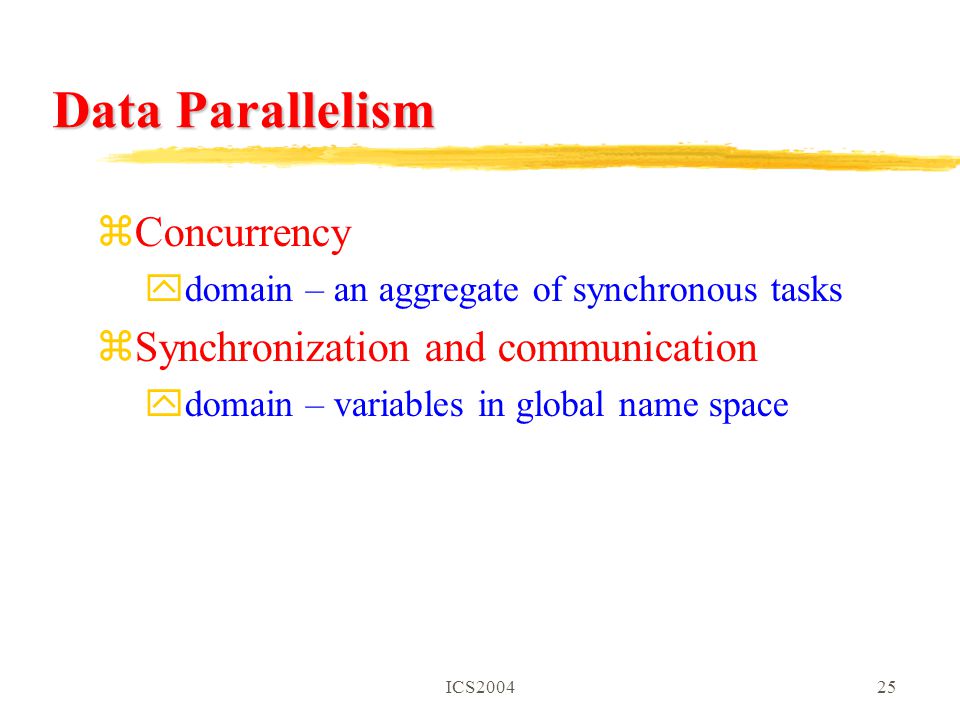 Data Parallelism

Concurrency

domain – an aggregate of synchronous tasks

Synchronization and communication

domain – variables in global name space

ICS2004

25